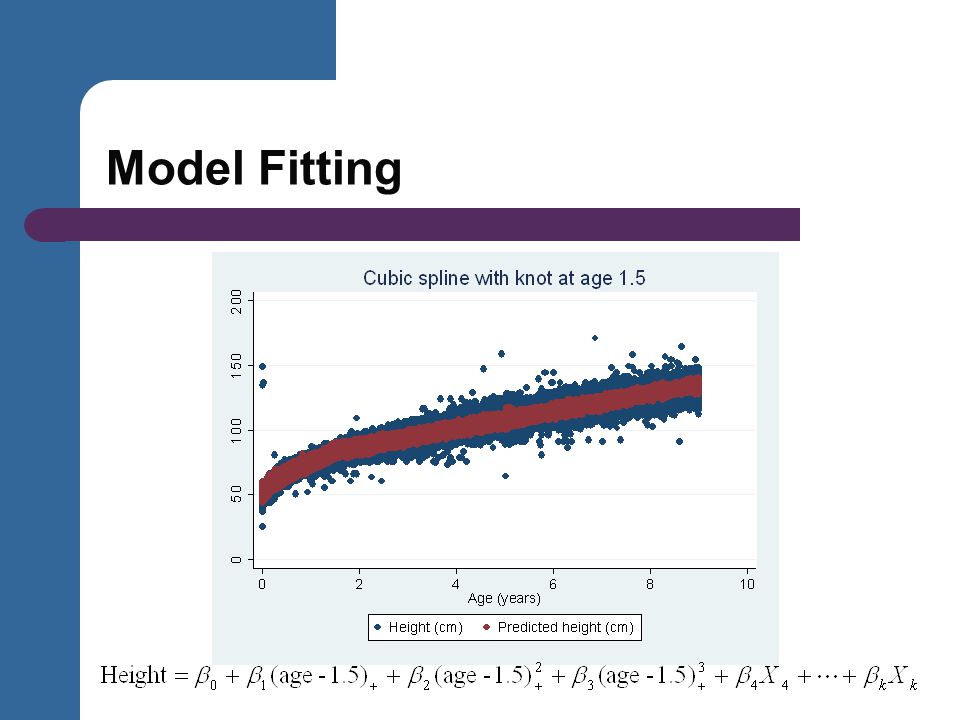 Model Fitting

Cubic spline with knot at age 1.5

200
150
100
50
0

0
2
4
6
8
10

Age (years)

Height (cm)
Predicted height (cm)

$\text{Height} = \beta_0 + \beta_1(\text{age} - 1.5)_+ + \beta_2(\text{age} - 1.5)_+^2 + \beta_3(\text{age} - 1.5)_+^3 + \beta_4 X_4 + \cdots + \beta_k X_k$